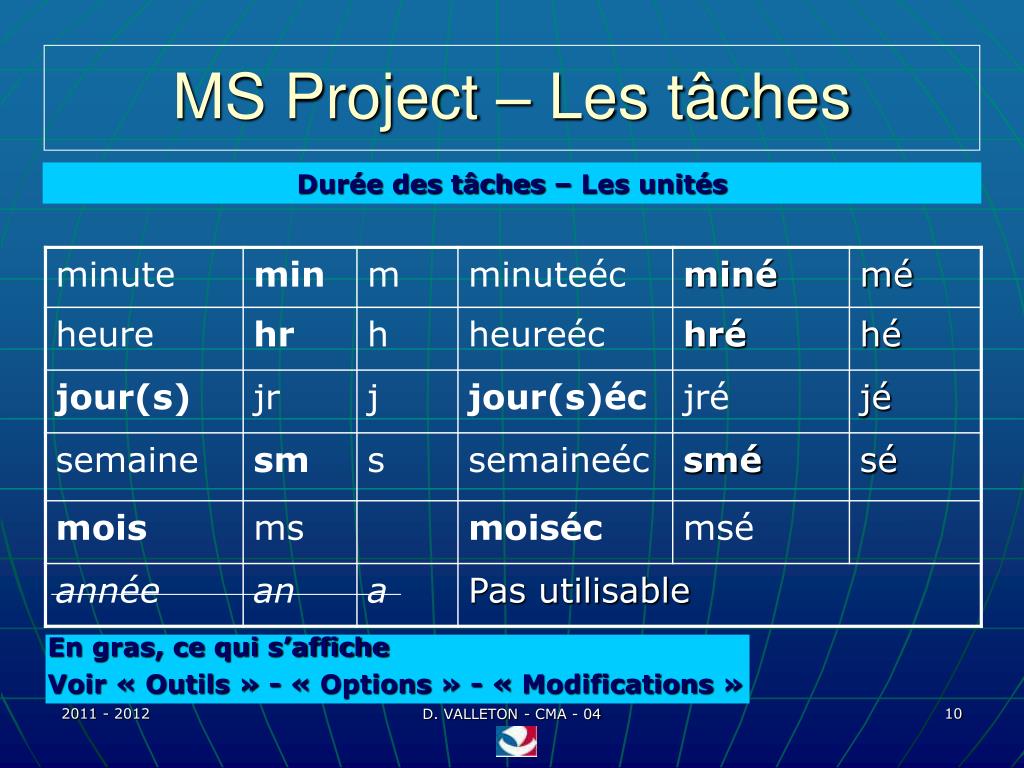 MS Project – Les tâches

Durée des tâches – Les unités

| minute | min | m | minuteéc | miné | mé |
|---|---|---|---|---|---|
| heure | hr | h | heureéc | hré | hé |
| jour(s) | jr | j | jour(s)éc | jré | jé |
| semaine | sm | s | semaineéc | smé | sé |
| mois | ms | | moiséc | msé | |
| année | an | a | Pas utilisable | | |

En gras, ce qui s'affiche
Voir « Outils » - « Options » - « Modifications »

2011 - 2012

D. VALLETON - CMA - 04

10